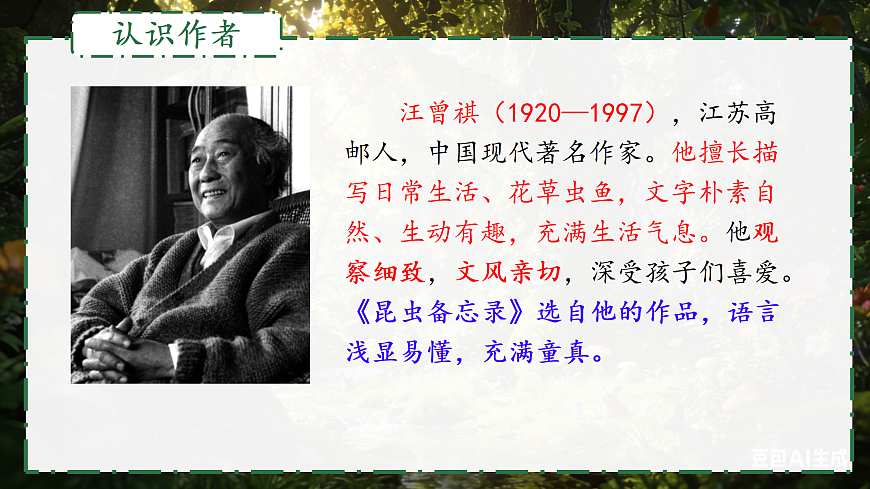 认识作者

汪曾祺（1920—1997），江苏高邮人，中国现代著名作家。他擅长描写日常生活、花草虫鱼，文字朴素自然、生动有趣，充满生活气息。他观察细致，文风亲切，深受孩子们喜爱。《昆虫备忘录》选自他的作品，语言浅显易懂，充满童真。

豆包AI生成